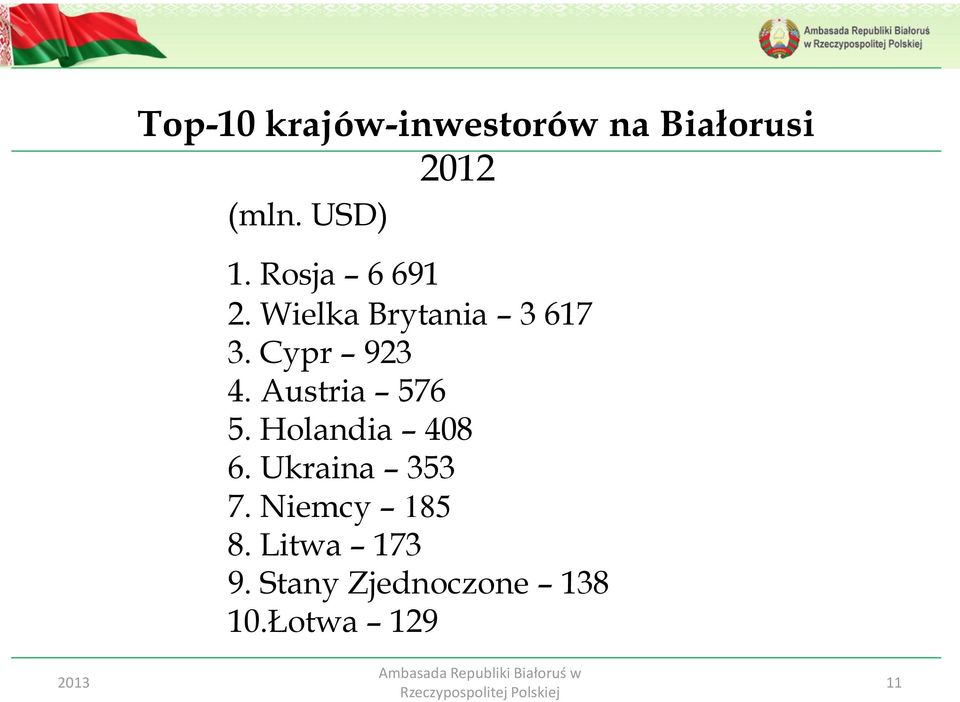 Ambasada Republiki Białoruś w Rzeczypospolitej Polskiej

Top-10 krajów-inwestorów na Białorusi 2012

(mln. USD)

1. Rosja – 6 691
2. Wielka Brytania – 3 617
3. Cypr – 923
4. Austria – 576
5. Holandia – 408
6. Ukraina – 353
7. Niemcy – 185
8. Litwa – 173
9. Stany Zjednoczone – 138
10.Łotwa – 129

2013

Ambasada Republiki Białoruś w Rzeczypospolitej Polskiej

11